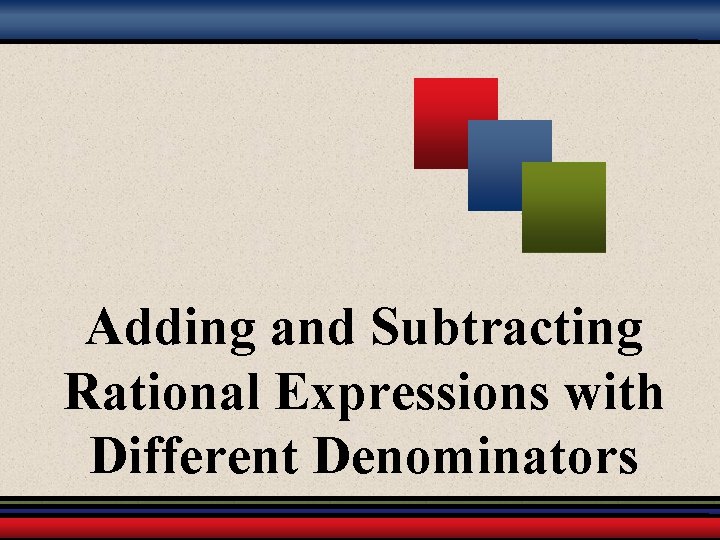 Adding and Subtracting Rational Expressions with Different Denominators